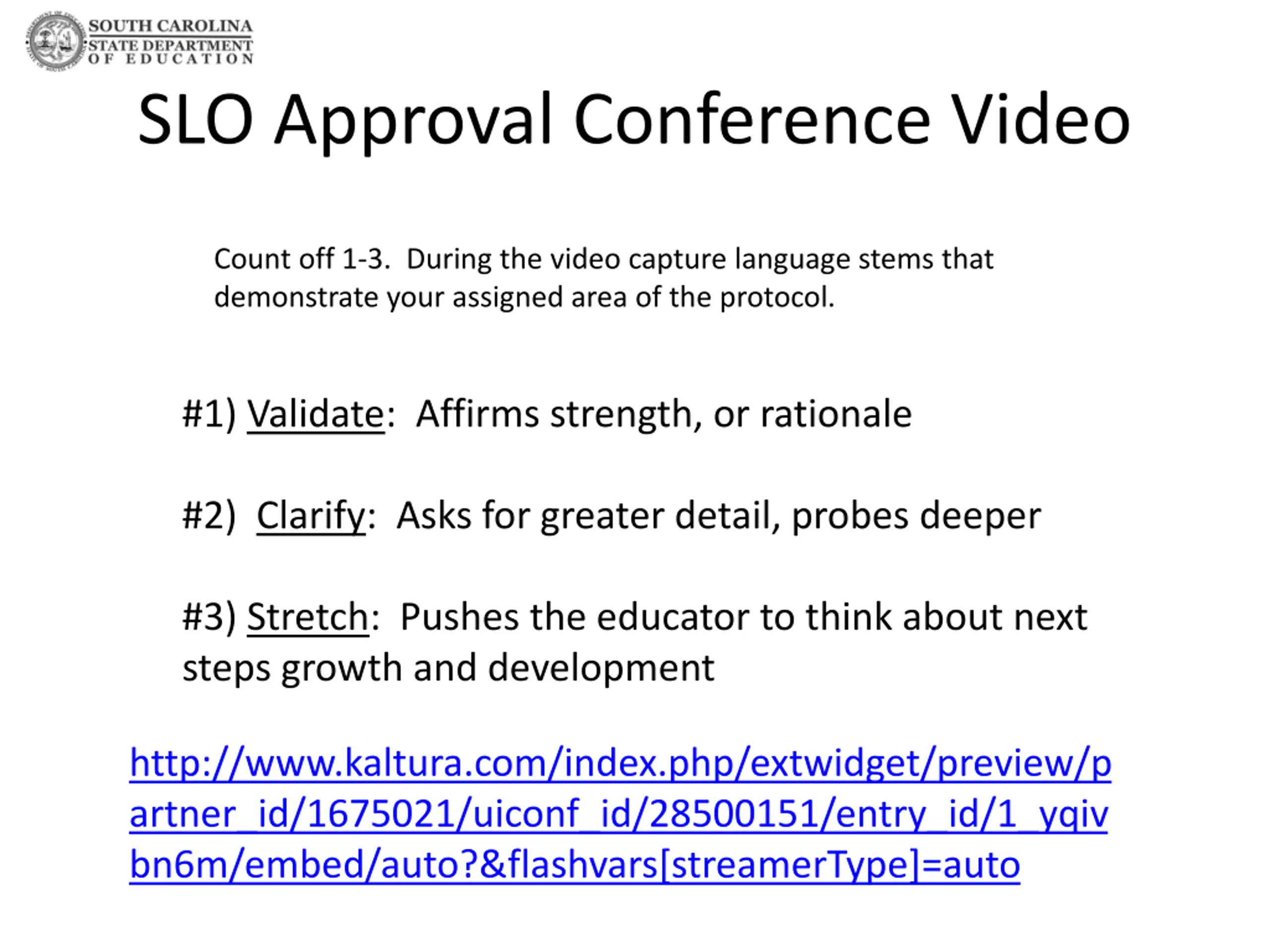 SOUTH CAROLINA
STATE DEPARTMENT
OF EDUCATION

SLO Approval Conference Video

Count off 1-3. During the video capture language stems that demonstrate your assigned area of the protocol.

#1) Validate: Affirms strength, or rationale

#2) Clarify: Asks for greater detail, probes deeper

#3) Stretch: Pushes the educator to think about next steps growth and development

http://www.kaltura.com/index.php/extwidget/preview/partner_id/1675021/uiconf_id/28500151/entry_id/1_yqivbn6m/embed/auto?&flashvars[streamerType]=auto